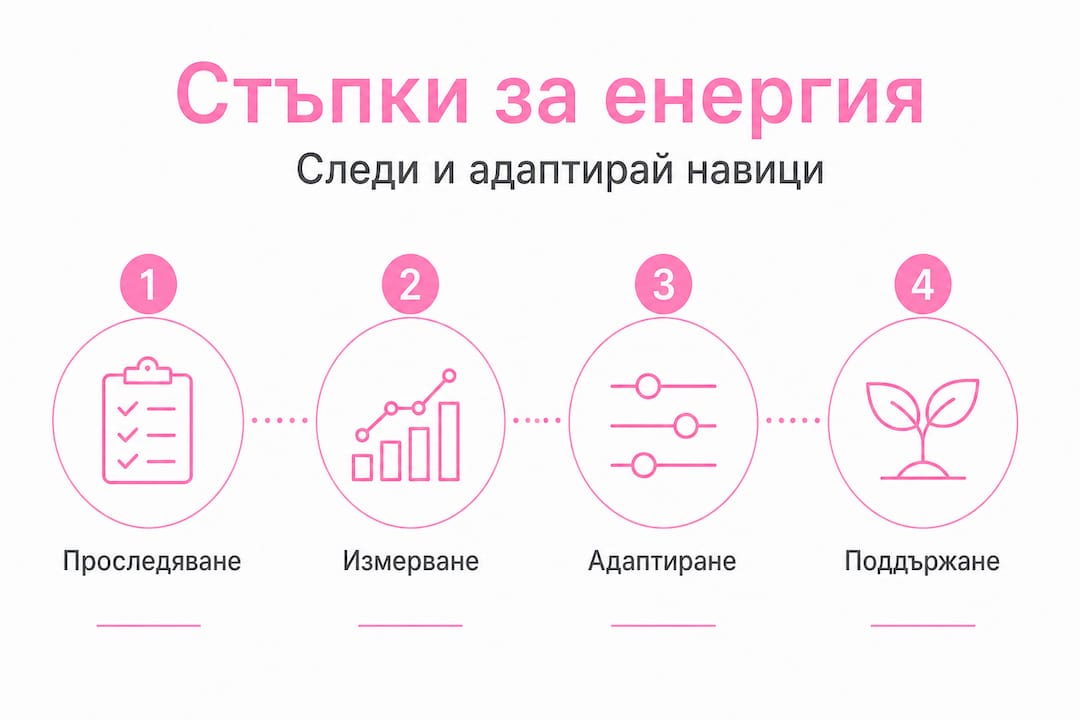 Стъпки за енергия

Следи и адаптирай навици

1

Проследяване

2

Измерване

3

Адаптиране

4

Поддържане